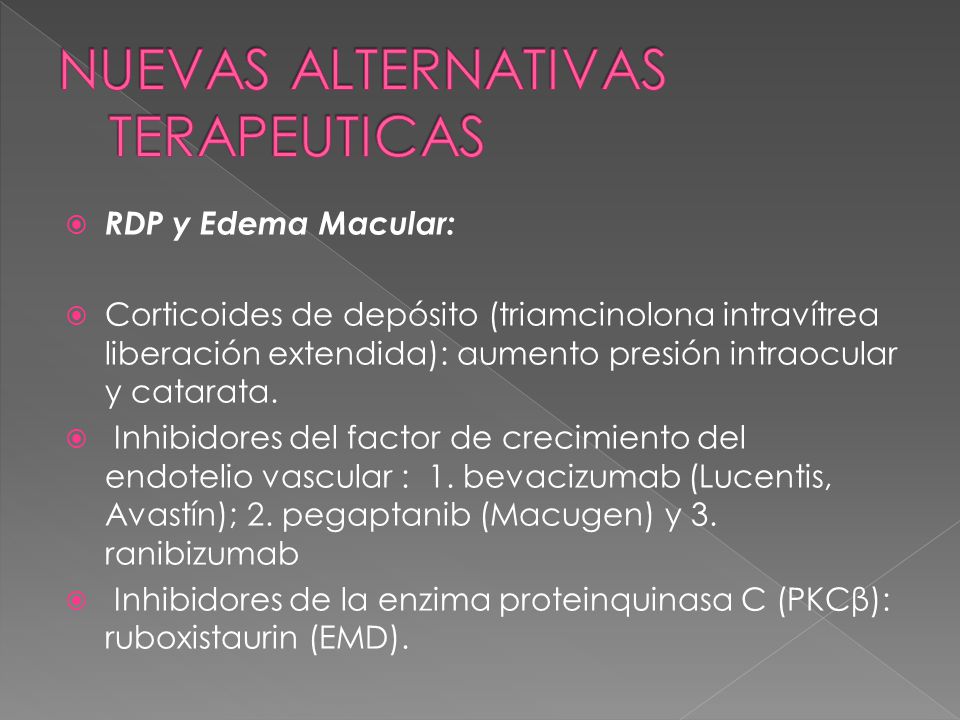 NUEVAS ALTERNATIVAS TERAPEUTICAS

RDP y Edema Macular:

Corticoides de depósito (triamcinolona intravítrea liberación extendida): aumento presión intraocular y catarata.

Inhibidores del factor de crecimiento del endotelio vascular : 1. bevacizumab (Lucentis, Avastín); 2. pegaptanib (Macugen) y 3. ranibizumab

Inhibidores de la enzima proteinquinasa C (PKCβ): ruboxistaurin (EMD).